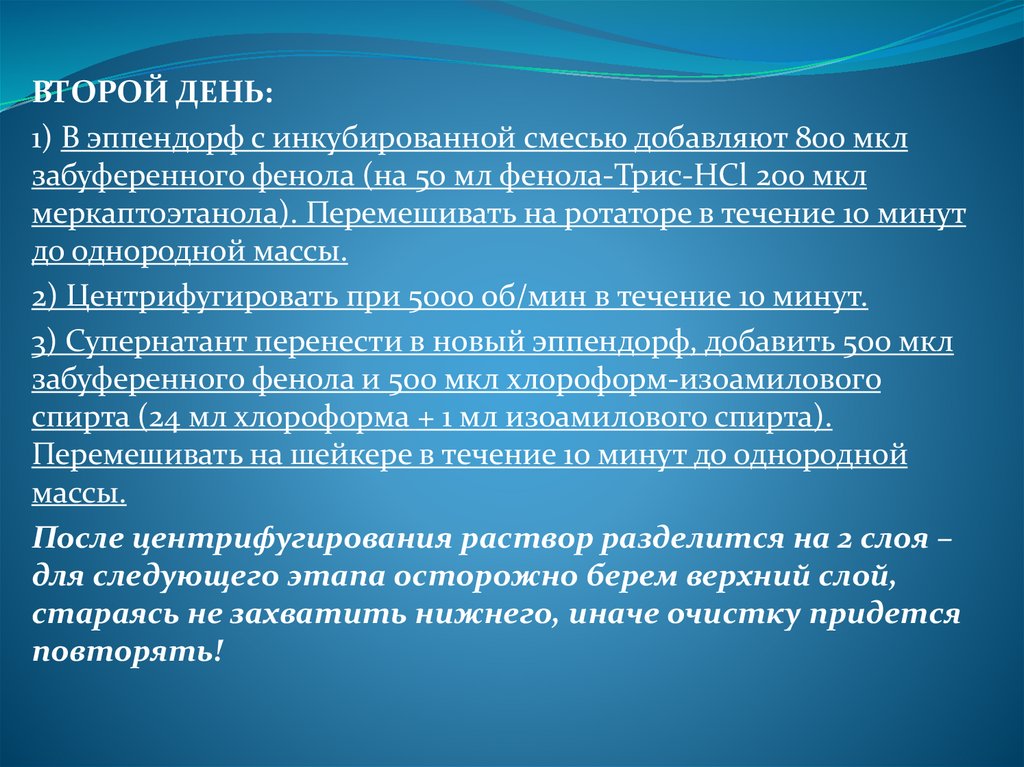 ВТОРОЙ ДЕНЬ:

1) В эппендорф с инкубированной смесью добавляют 800 мкл забуференного фенола (на 50 мл фенола-Трис-HCl 200 мкл меркаптоэтанола). Перемешивать на ротаторе в течение 10 минут до однородной массы.

2) Центрифугировать при 5000 об/мин в течение 10 минут.

3) Супернатант перенести в новый эппендорф, добавить 500 мкл забуференного фенола и 500 мкл хлороформ-изоамилового спирта (24 мл хлороформа + 1 мл изоамилового спирта). Перемешивать на шейкере в течение 10 минут до однородной массы.

После центрифугирования раствор разделится на 2 слоя – для следующего этапа осторожно берем верхний слой, стараясь не захватить нижнего, иначе очистку придется повторять!